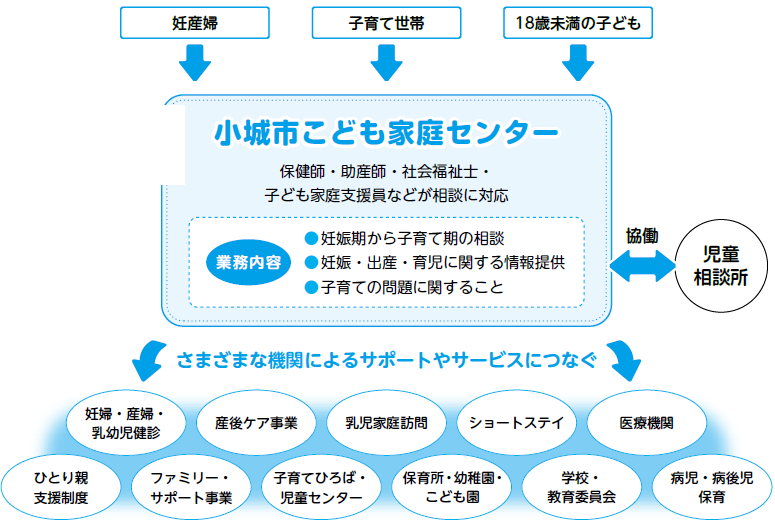 妊産婦

子育て世帯

18歳未満の子ども

小城市こども家庭センター

保健師・助産師・社会福祉士・子ども家庭支援員などが相談に対応

業務内容

●妊娠期から子育て期の相談
●妊娠・出産・育児に関する情報提供
●子育ての問題に関すること

協働

児童相談所

さまざまな機関によるサポートやサービスにつなぐ

妊婦・産婦・乳幼児健診

産後ケア事業

乳児家庭訪問

ショートステイ

医療機関

ひとり親支援制度

ファミリー・サポート事業

子育てひろば・児童センター

保育所・幼稚園・こども園

学校・教育委員会

病児・病後児保育